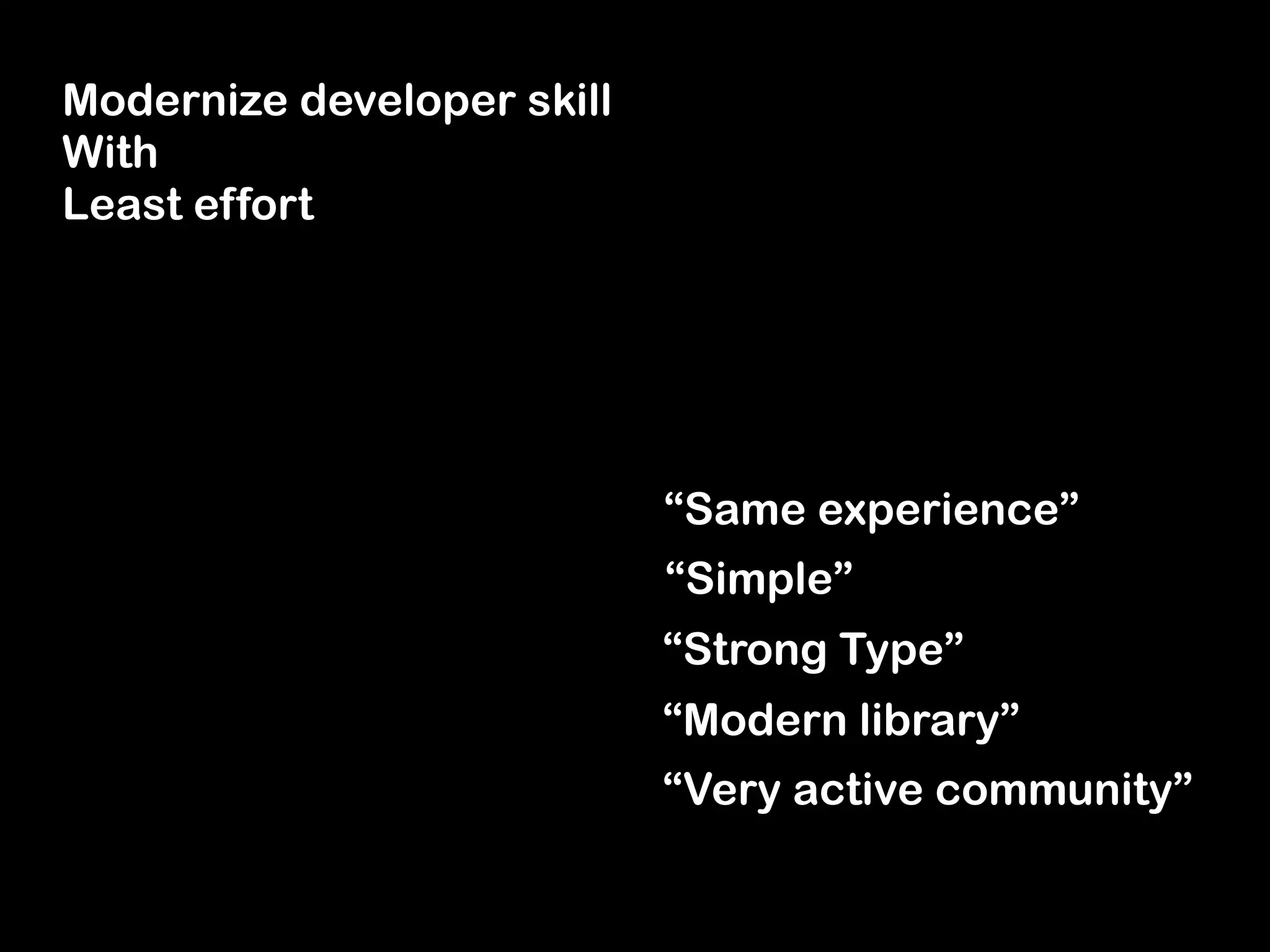 Modernize developer skill
With
Least effort

“Same experience”

“Simple”

“Strong Type”

“Modern library”

“Very active community”